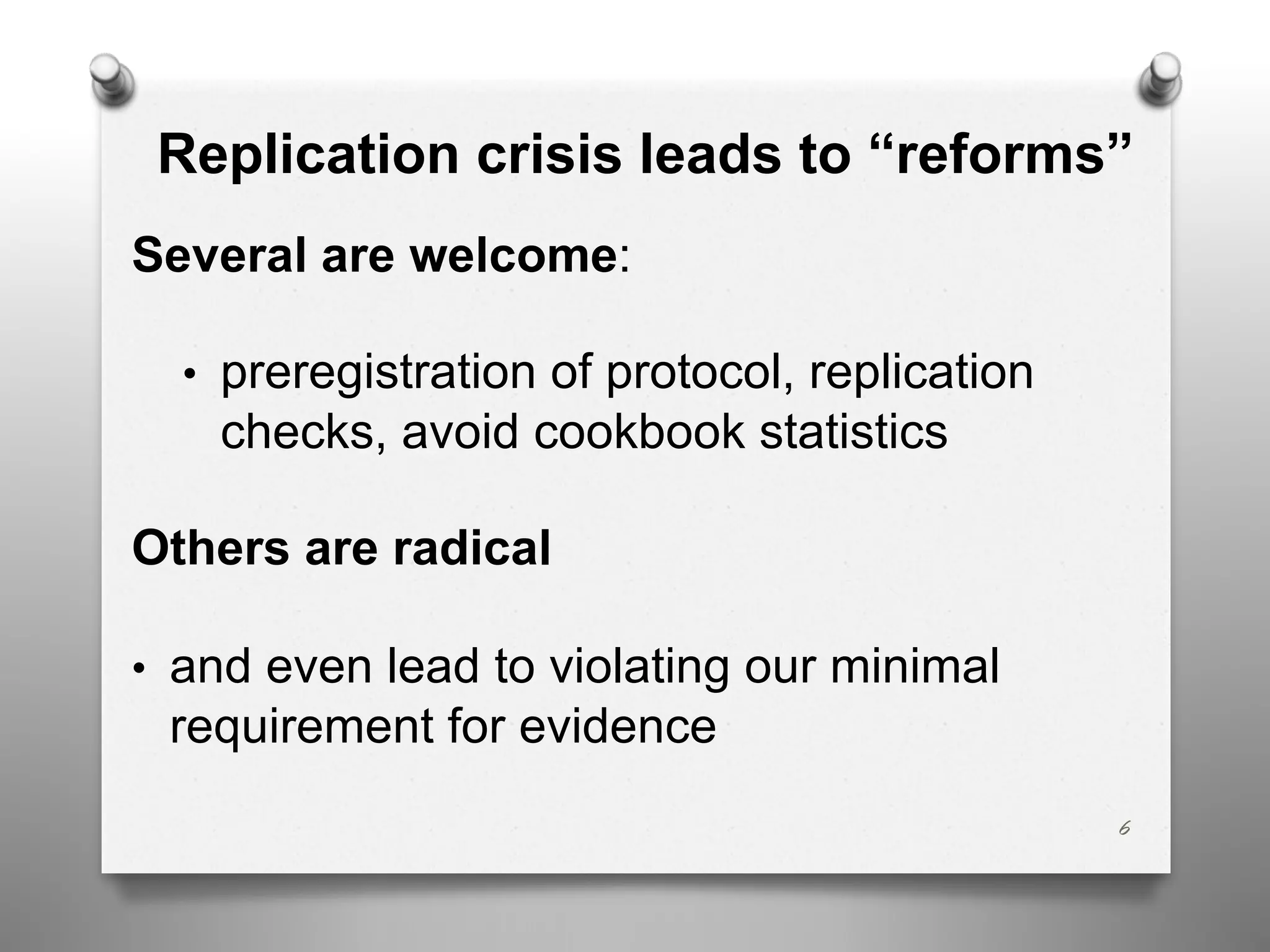 Replication crisis leads to “reforms”

Several are welcome:

• preregistration of protocol, replication checks, avoid cookbook statistics

Others are radical

• and even lead to violating our minimal requirement for evidence

6